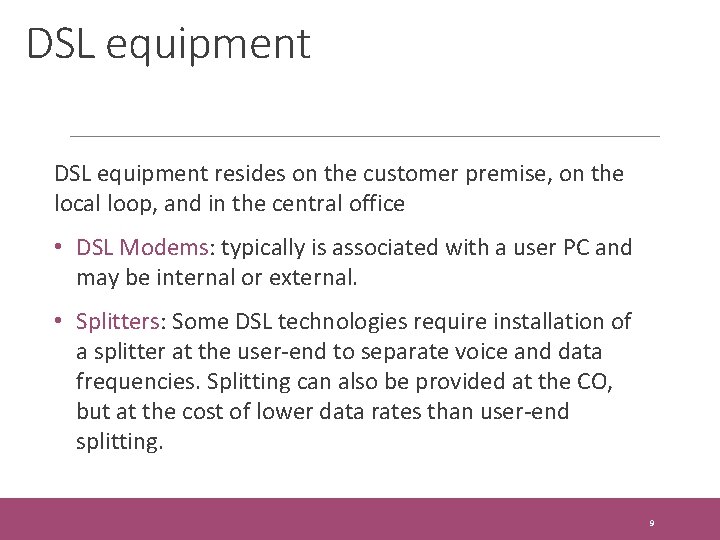 DSL equipment

DSL equipment resides on the customer premise, on the local loop, and in the central office

• DSL Modems: typically is associated with a user PC and may be internal or external.

• Splitters: Some DSL technologies require installation of a splitter at the user-end to separate voice and data frequencies. Splitting can also be provided at the CO, but at the cost of lower data rates than user-end splitting.

9